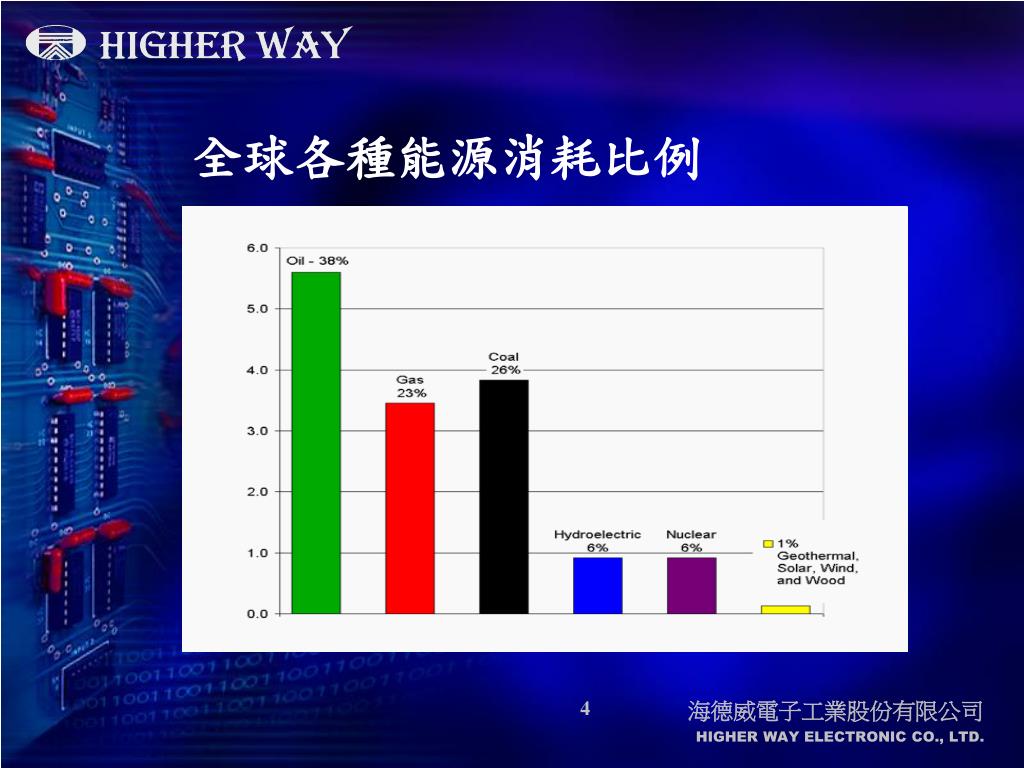 HIGHER WAY

全球各種能源消耗比例

6.0
5.0
4.0
3.0
2.0
1.0
0.0

Oil - 38%

Gas 23%

Coal 26%

Hydroelectric 6%

Nuclear 6%

1% Geothermal, Solar, Wind, and Wood

4

海德威電子工業股份有限公司
HIGHER WAY ELECTRONIC CO., LTD.